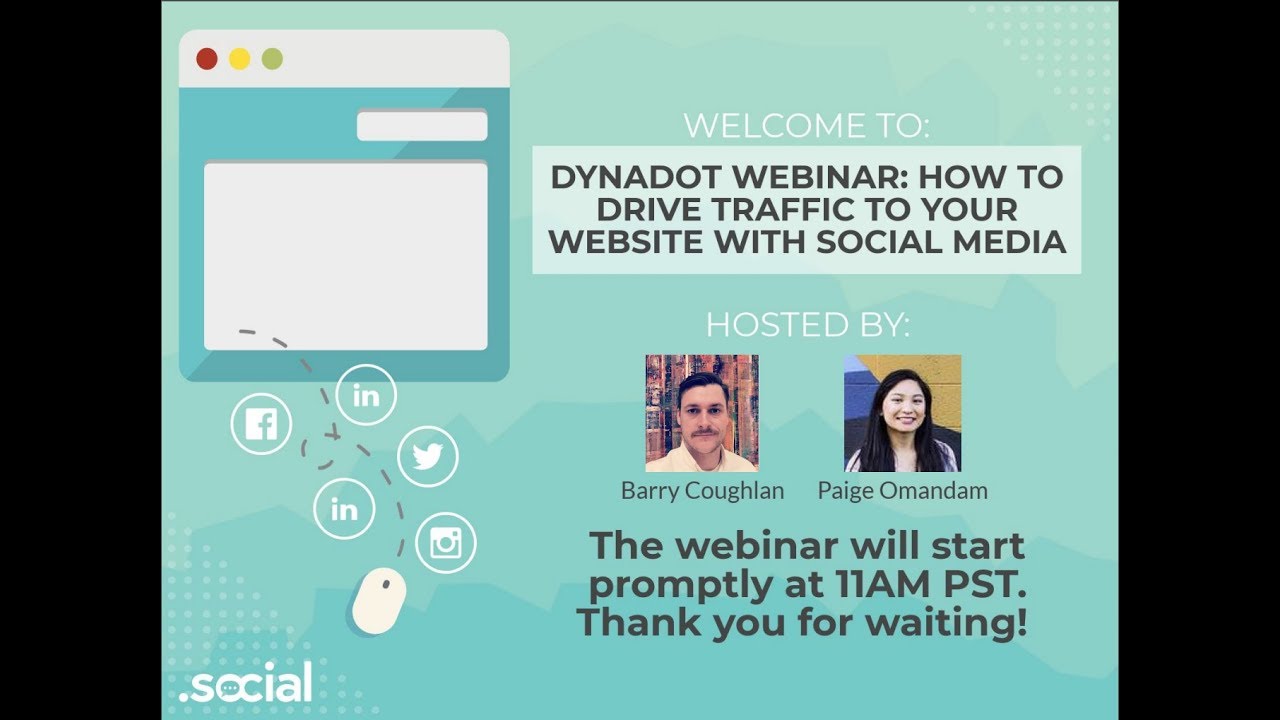 WELCOME TO:

DYNADOT WEBINAR: HOW TO DRIVE TRAFFIC TO YOUR WEBSITE WITH SOCIAL MEDIA

HOSTED BY:

Barry Coughlan

Paige Omandam

The webinar will start promptly at 11AM PST. Thank you for waiting!

in

in

.social